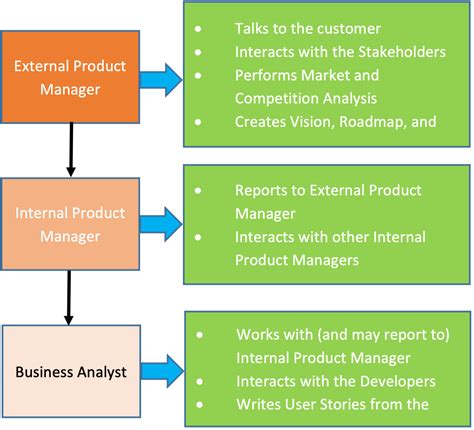 External Product Manager

- Talks to the customer
- Interacts with the Stakeholders
- Performs Market and Competition Analysis
- Creates Vision, Roadmap, and

Internal Product Manager

- Reports to External Product Manager
- Interacts with other Internal Product Managers

Business Analyst

- Works with (and may report to) Internal Product Manager
- Interacts with the Developers
- Writes User Stories from the